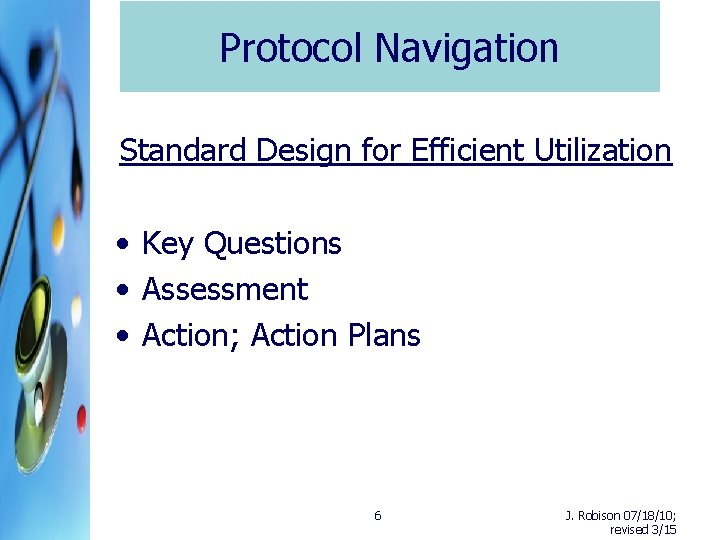 Protocol Navigation

Standard Design for Efficient Utilization

• Key Questions
• Assessment
• Action; Action Plans

6

J. Robison 07/18/10; revised 3/15